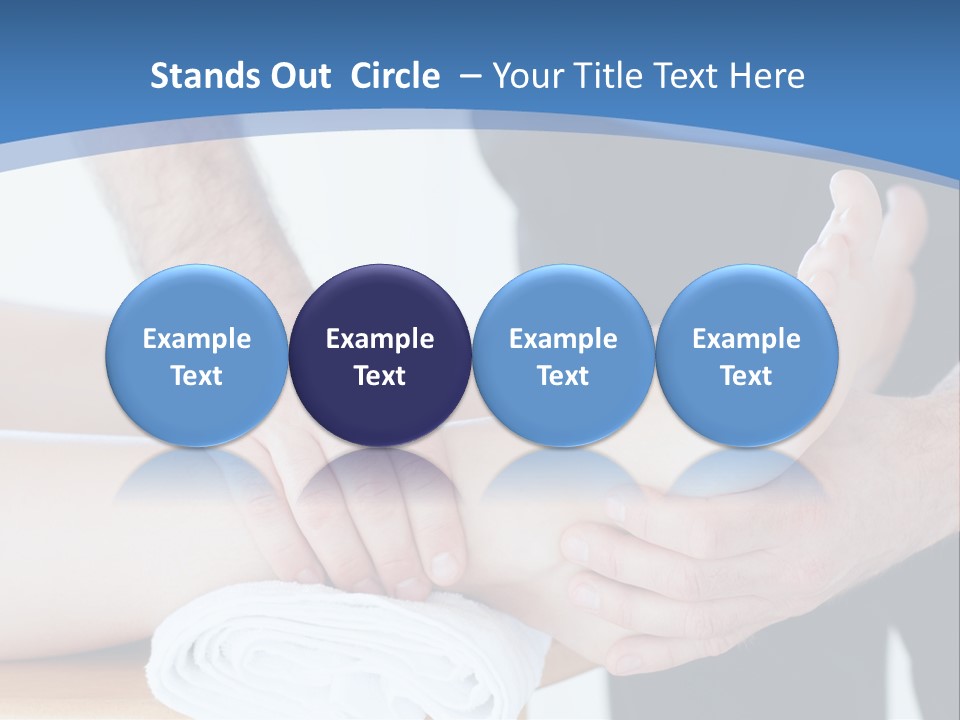 Stands Out Circle – Your Title Text Here

Example Text

Example Text

Example Text

Example Text